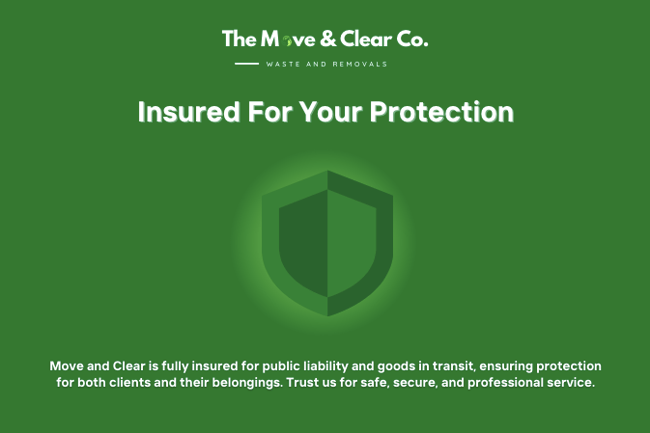 The Move & Clear Co.

WASTE AND REMOVALS

Insured For Your Protection

Move and Clear is fully insured for public liability and goods in transit, ensuring protection for both clients and their belongings. Trust us for safe, secure, and professional service.